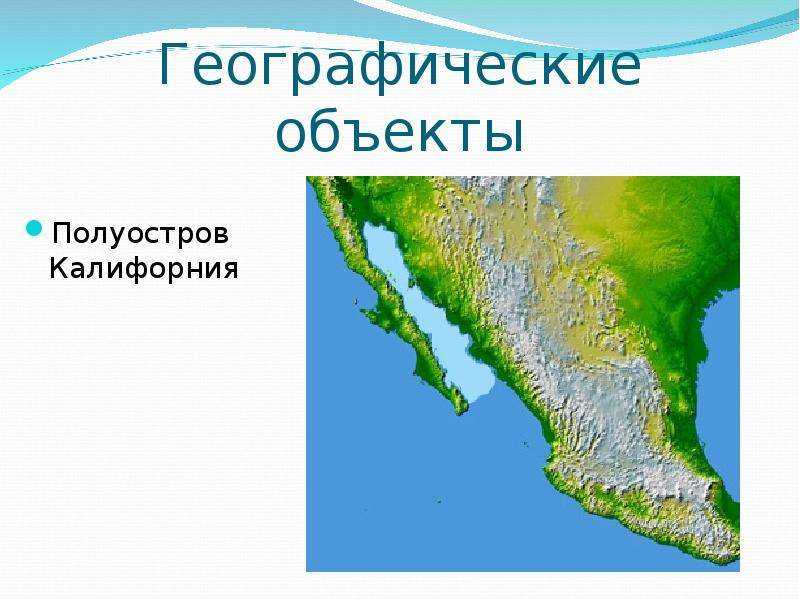 Географические объекты

Полуостров Калифорния